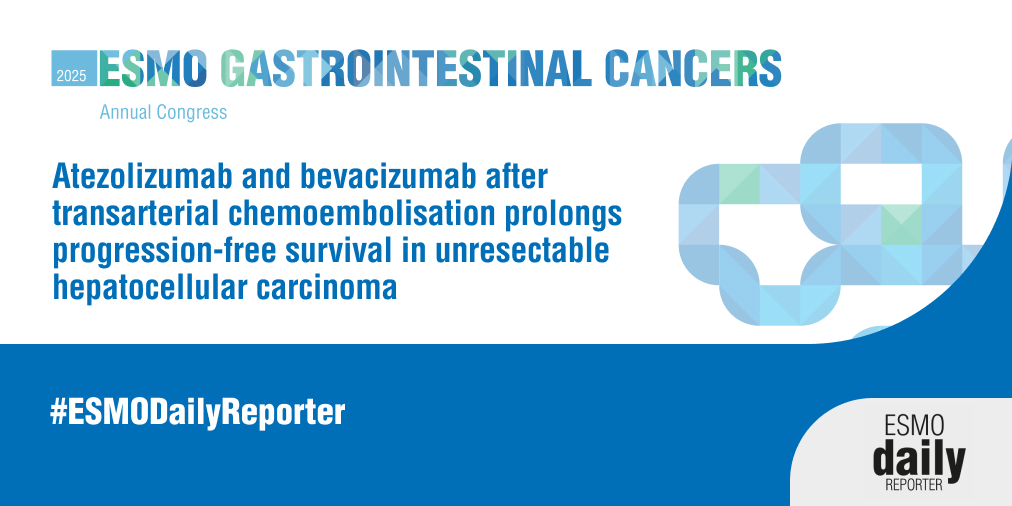 2025 ESMO GASTROINTESTINAL CANCERS
Annual Congress

Atezolizumab and bevacizumab after transarterial chemoembolisation prolongs progression-free survival in unresectable hepatocellular carcinoma

#ESMODailyReporter

ESMO daily REPORTER